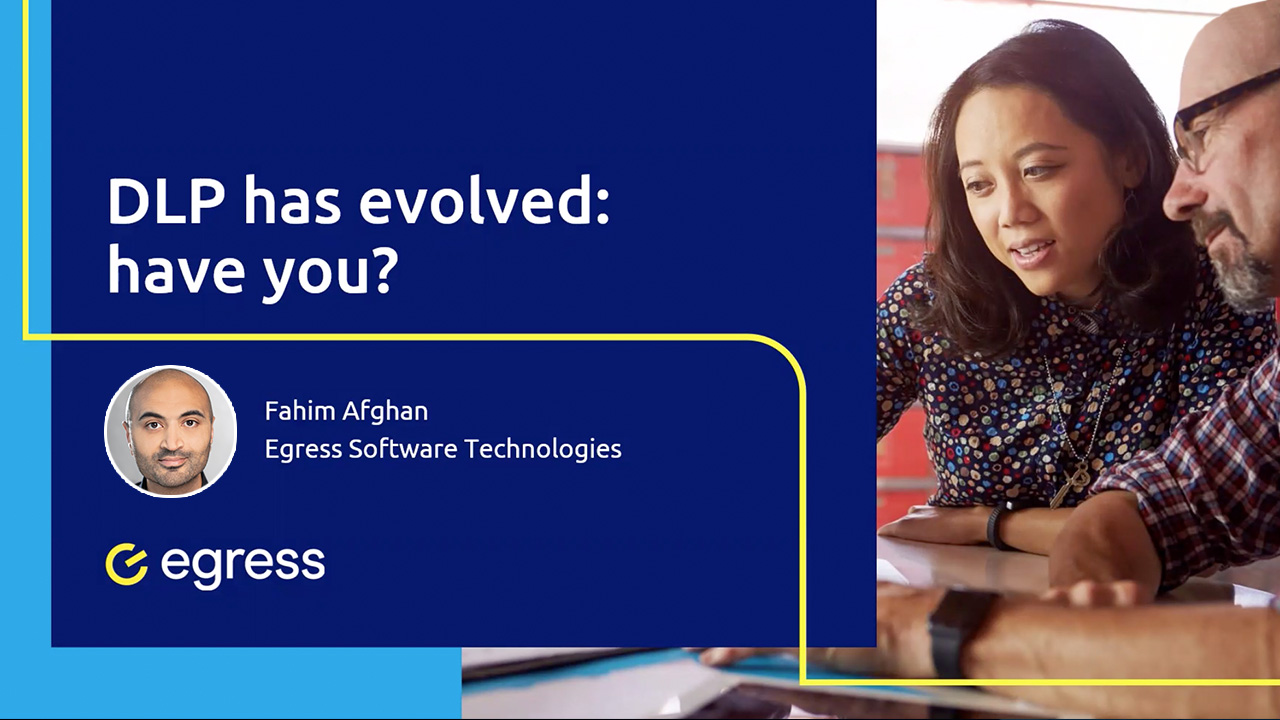 DLP has evolved: have you?

Fahim Afghan
Egress Software Technologies

egress